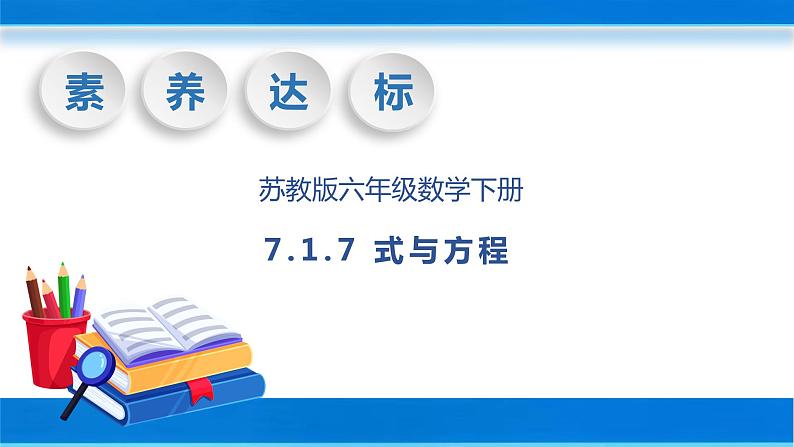 素 养 达 标

苏教版六年级数学下册

7.1.7 式与方程